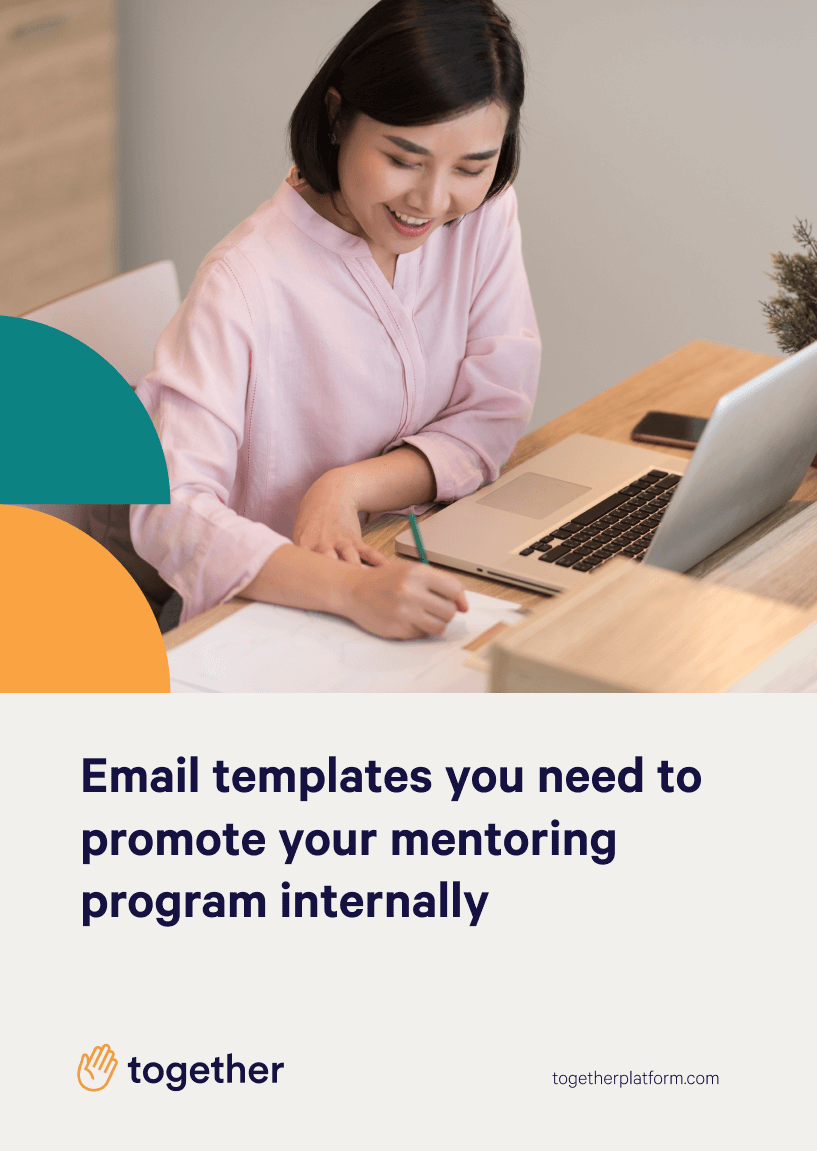 Email templates you need to promote your mentoring program internally

together

togetherplatform.com